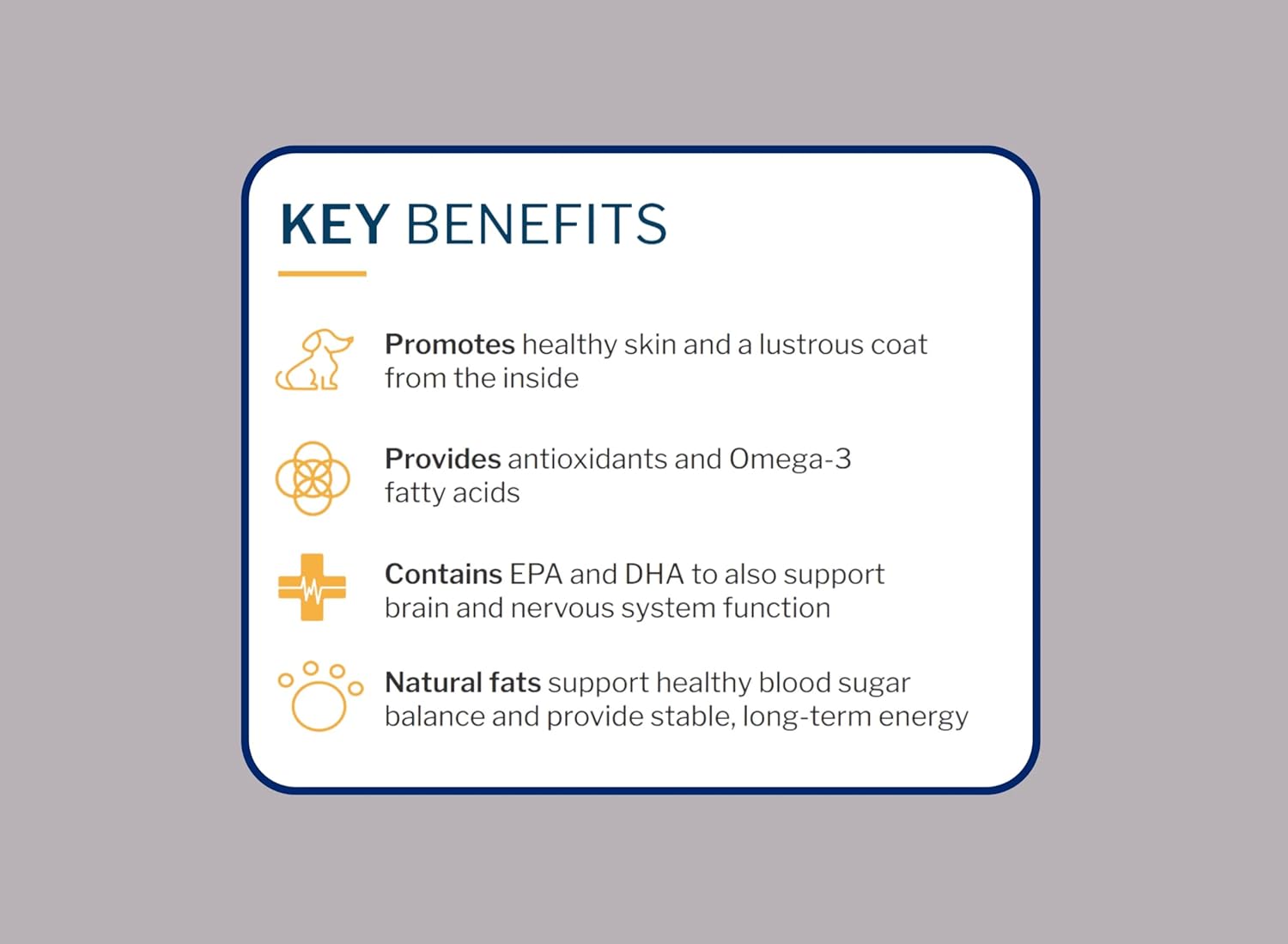 KEY BENEFITS

Promotes healthy skin and a lustrous coat from the inside

Provides antioxidants and Omega-3 fatty acids

Contains EPA and DHA to also support brain and nervous system function

Natural fats support healthy blood sugar balance and provide stable, long-term energy